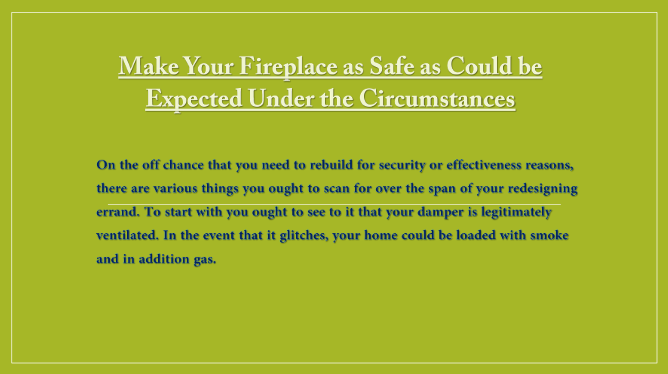 Make Your Fireplace as Safe as Could be Expected Under the Circumstances

On the off chance that you need to rebuild for security or effectiveness reasons, there are various things you ought to scan for over the span of your redesigning errand. To start with you ought to see to it that your damper is legitimately ventilated. In the event that it glitches, your home could be loaded with smoke and in addition gas.